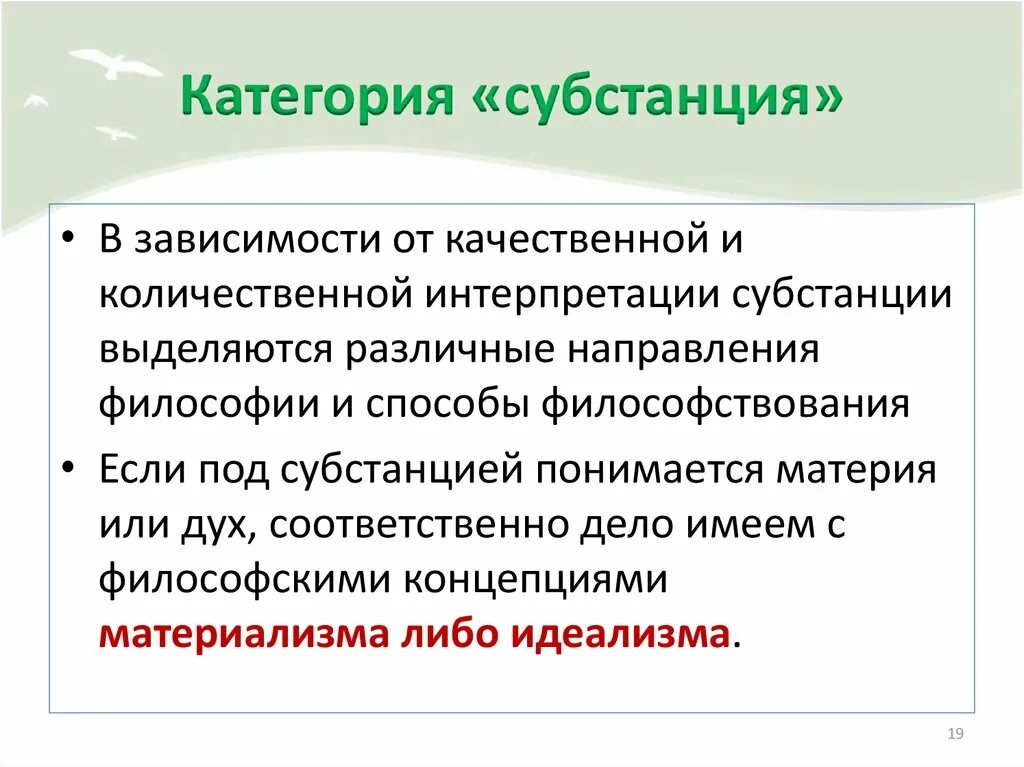 Категория «субстанция»

• В зависимости от качественной и количественной интерпретации субстанции выделяются различные направления философии и способы философствования

• Если под субстанцией понимается материя или дух, соответственно дело имеем с философскими концепциями материализма либо идеализма.

19